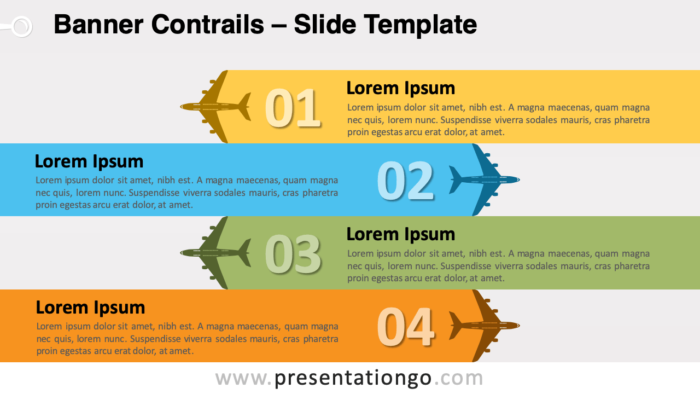 Banner Contrails – Slide Template

01

Lorem Ipsum

Lorem ipsum dolor sit amet, nibh est. A magna maecenas, quam magna nec quis, lorem nunc. Suspendisse viverra sodales mauris, cras pharetra proin egestas arcu erat dolor, at amet.

Lorem Ipsum

Lorem ipsum dolor sit amet, nibh est. A magna maecenas, quam magna nec quis, lorem nunc. Suspendisse viverra sodales mauris, cras pharetra proin egestas arcu erat dolor, at amet.

02

03

Lorem Ipsum

Lorem ipsum dolor sit amet, nibh est. A magna maecenas, quam magna nec quis, lorem nunc. Suspendisse viverra sodales mauris, cras pharetra proin egestas arcu erat dolor, at amet.

Lorem Ipsum

Lorem ipsum dolor sit amet, nibh est. A magna maecenas, quam magna nec quis, lorem nunc. Suspendisse viverra sodales mauris, cras pharetra proin egestas arcu erat dolor, at amet.

04

www.presentationgo.com